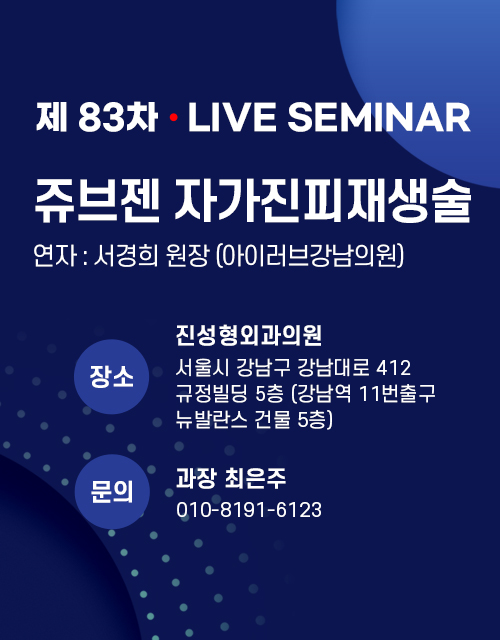 제 83차 · LIVE SEMINAR

쥬브젠 자가진피재생술

연자 : 서경희 원장 (아이러브강남의원)

장소

진성형외과의원
서울시 강남구 강남대로 412 규정빌딩 5층 (강남역 11번출구 뉴발란스 건물 5층)

문의

과장 최은주
010-8191-6123